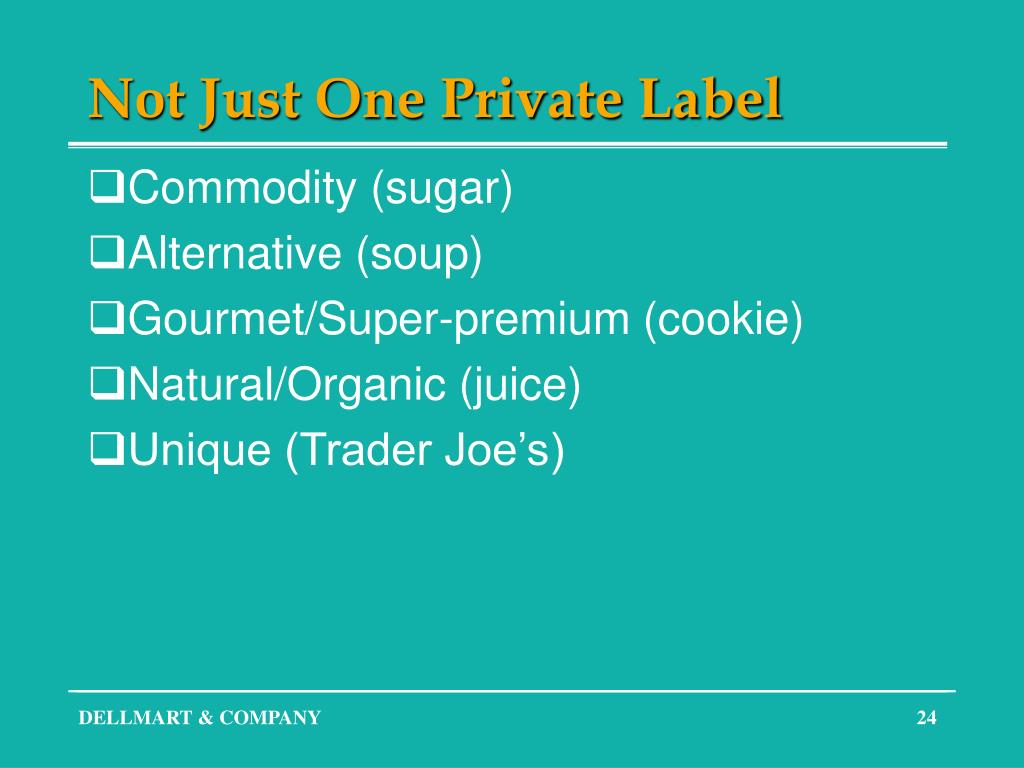 Not Just One Private Label

❑Commodity (sugar)
❑Alternative (soup)
❑Gourmet/Super-premium (cookie)
❑Natural/Organic (juice)
❑Unique (Trader Joe’s)

DELLMART & COMPANY

24